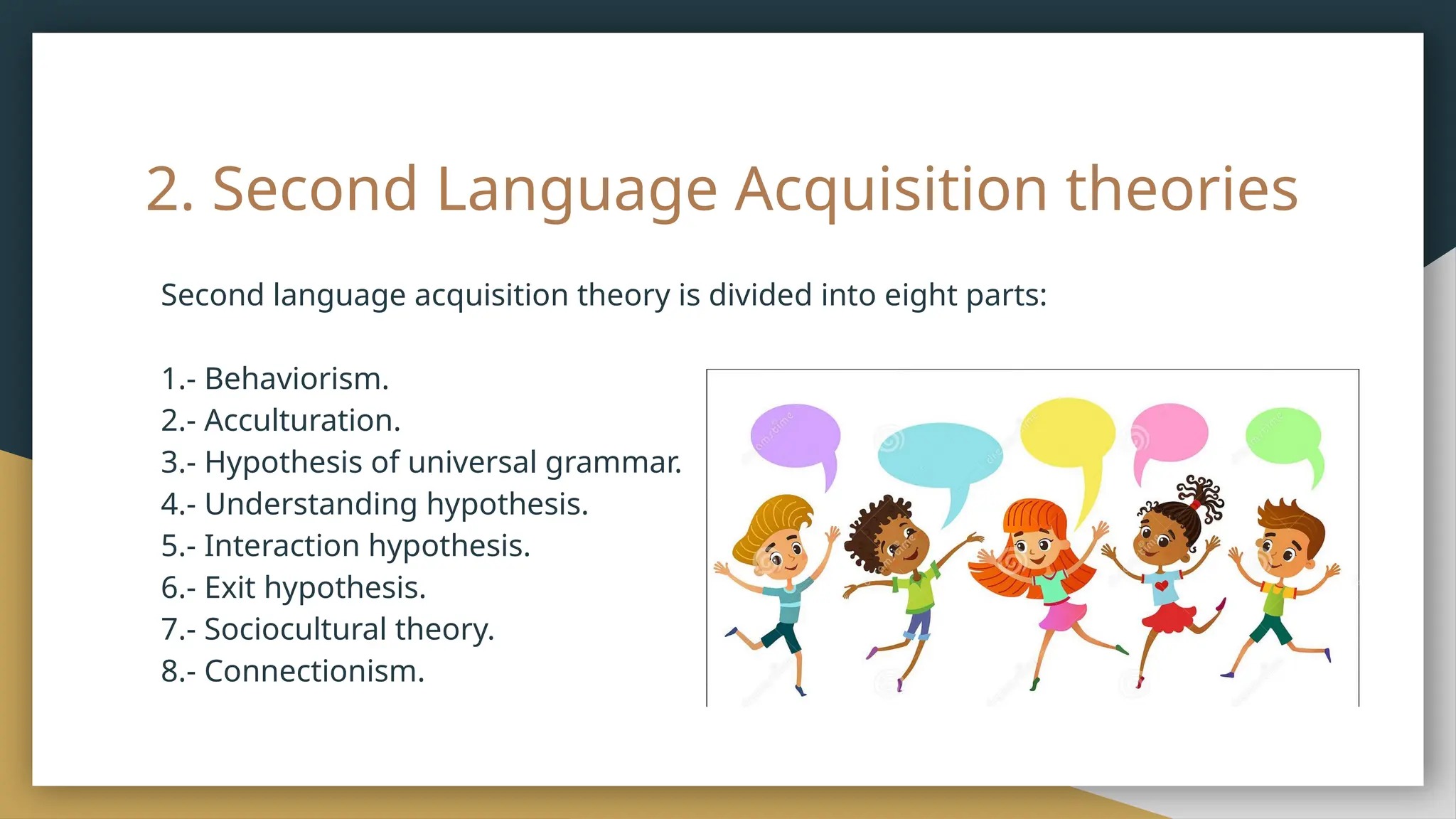 2. Second Language Acquisition theories

Second language acquisition theory is divided into eight parts:

1.- Behaviorism.
2.- Acculturation.
3.- Hypothesis of universal grammar.
4.- Understanding hypothesis.
5.- Interaction hypothesis.
6.- Exit hypothesis.
7.- Sociocultural theory.
8.- Connectionism.